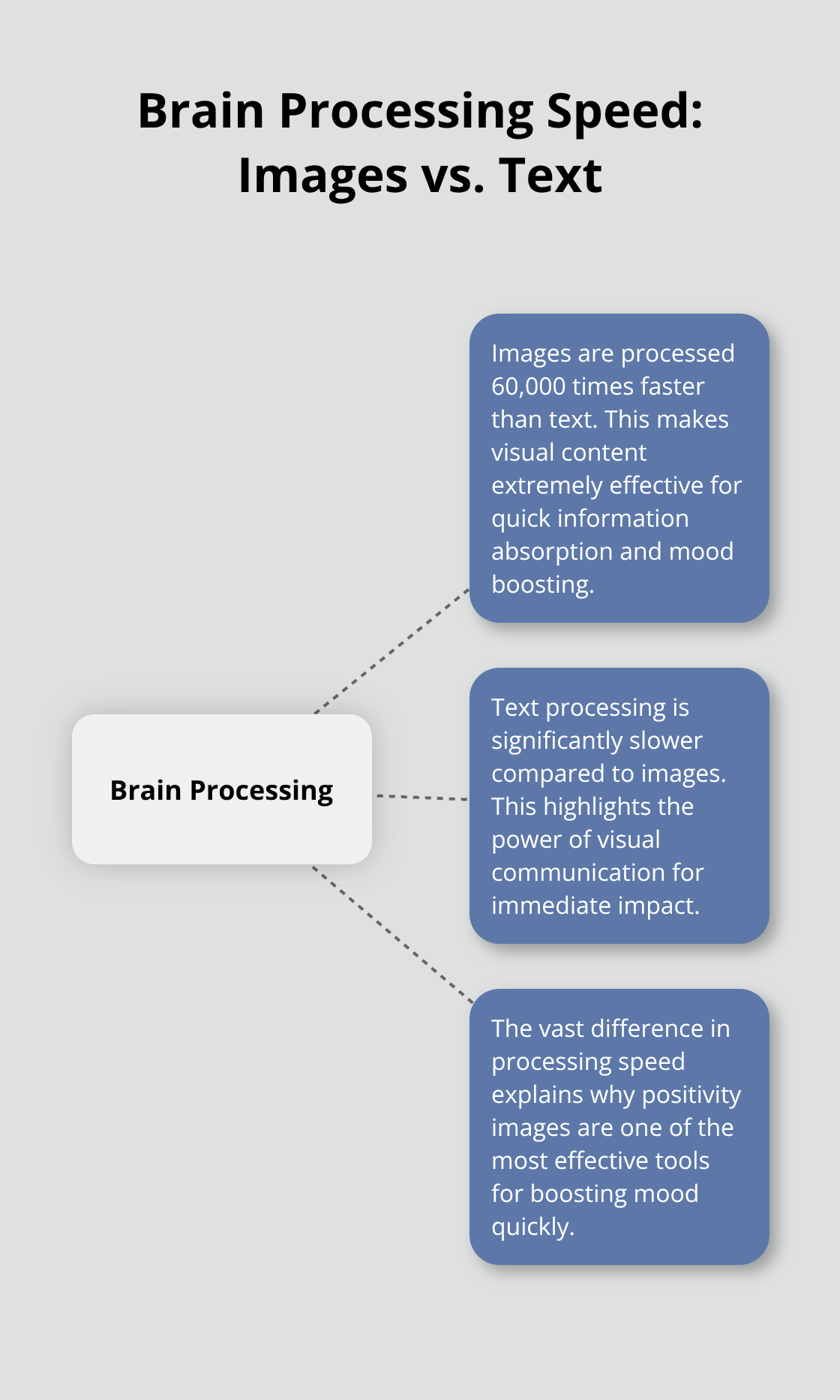 Brain Processing Speed: Images vs. Text

Brain Processing

Images are processed 60,000 times faster than text. This makes visual content extremely effective for quick information absorption and mood boosting.

Text processing is significantly slower compared to images. This highlights the power of visual communication for immediate impact.

The vast difference in processing speed explains why positivity images are one of the most effective tools for boosting mood quickly.